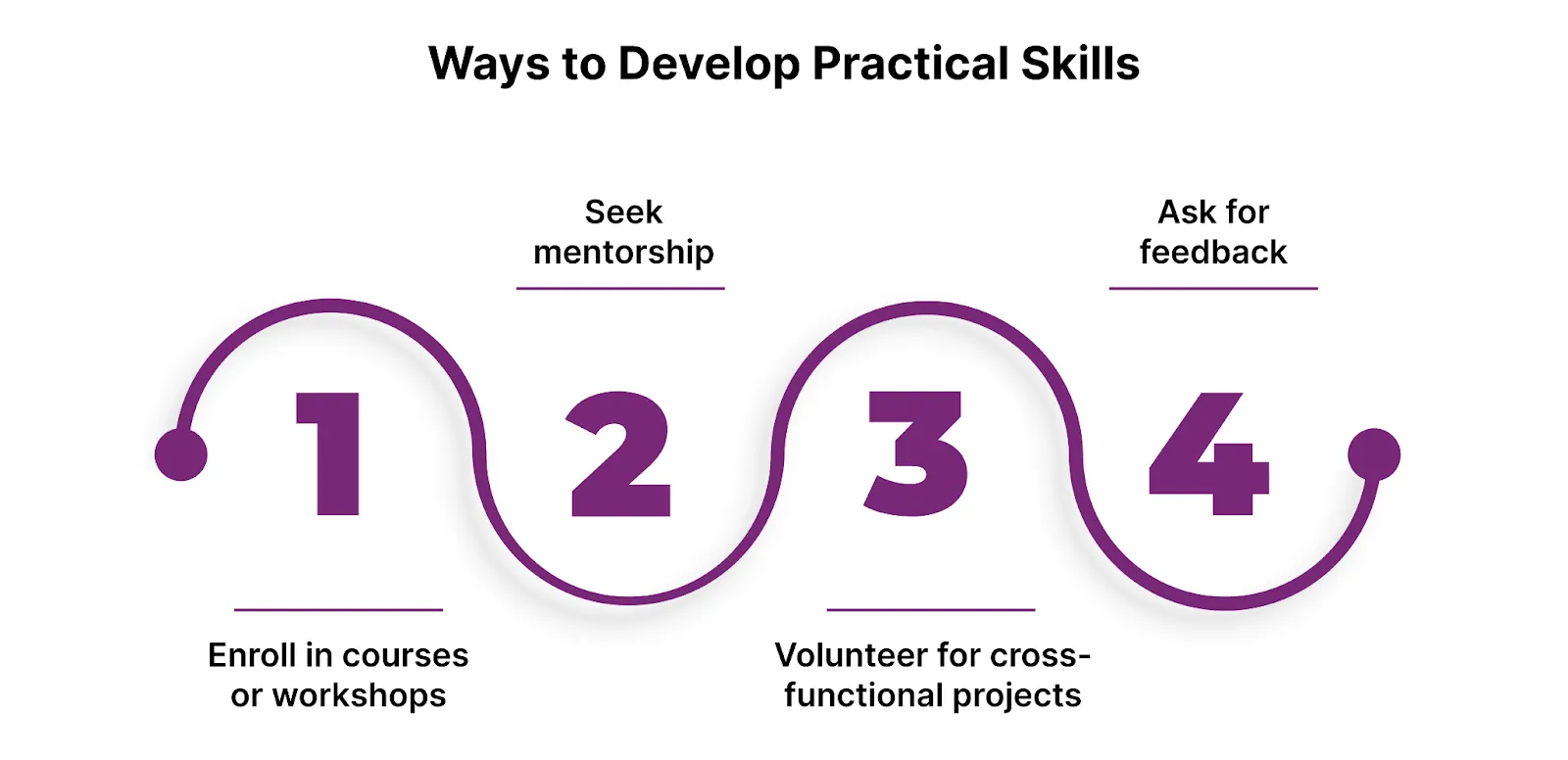 Ways to Develop Practical Skills

1

Enroll in courses or workshops

2

Seek mentorship

3

Volunteer for cross-functional projects

4

Ask for feedback